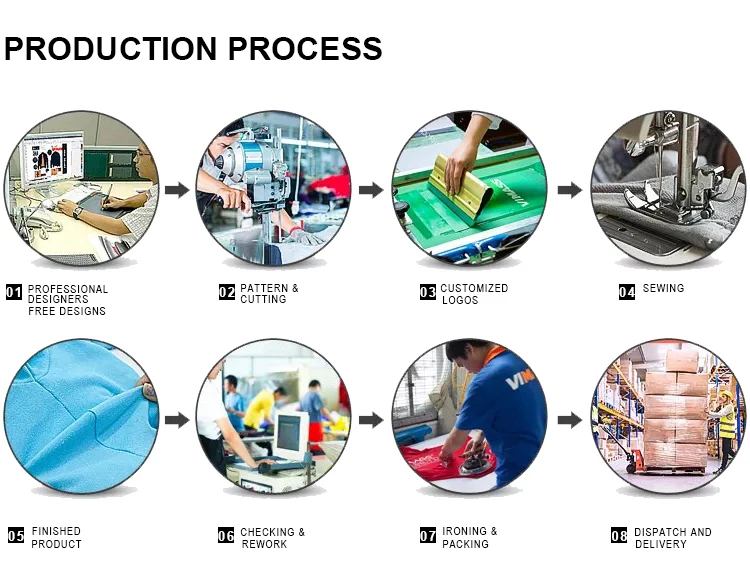 PRODUCTION PROCESS

01 PROFESSIONAL DESIGNERS FREE DESIGNS

02 PATTERN & CUTTING

03 CUSTOMIZED LOGOS

04 SEWING

05 FINISHED PRODUCT

06 CHECKING & REWORK

07 IRONING & PACKING

08 DISPATCH AND DELIVERY